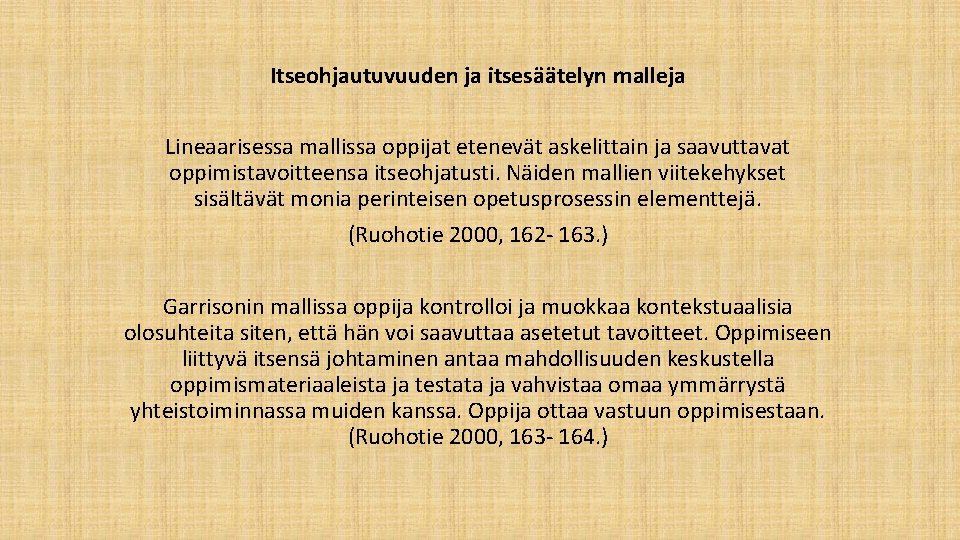 Itseohjautuvuuden ja itsesäätelyn malleja

Lineaarisessa mallissa oppijat etenevät askelittain ja saavuttavat oppimistavoitteensa itseohjatusti. Näiden mallien viitekehykset sisältävät monia perinteisen opetusprosessin elementtejä.

(Ruohotie 2000, 162- 163.)

Garrisonin mallissa oppija kontrolloi ja muokkaa kontekstuaalisia olosuhteita siten, että hän voi saavuttaa asetetut tavoitteet. Oppimiseen liittyvä itsensä johtaminen antaa mahdollisuuden keskustella oppimismateriaaleista ja testata ja vahvistaa omaa ymmärrystä yhteistoiminnassa muiden kanssa. Oppija ottaa vastuun oppimisestaan. (Ruohotie 2000, 163- 164.)